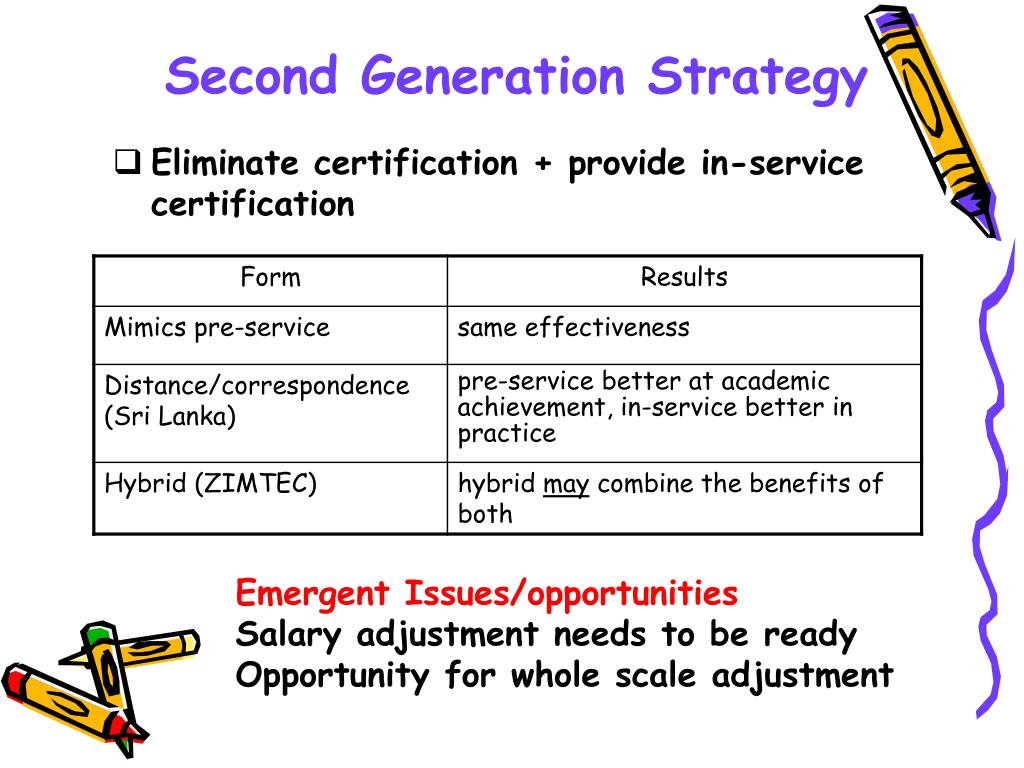 Second Generation Strategy

❑ Eliminate certification + provide in-service certification

| Form | Results |
|---|---|
| Mimics pre-service | same effectiveness |
| Distance/correspondence (Sri Lanka) | pre-service better at academic achievement, in-service better in practice |
| Hybrid (ZIMTEC) | hybrid may combine the benefits of both |

Emergent Issues/opportunities
Salary adjustment needs to be ready
Opportunity for whole scale adjustment